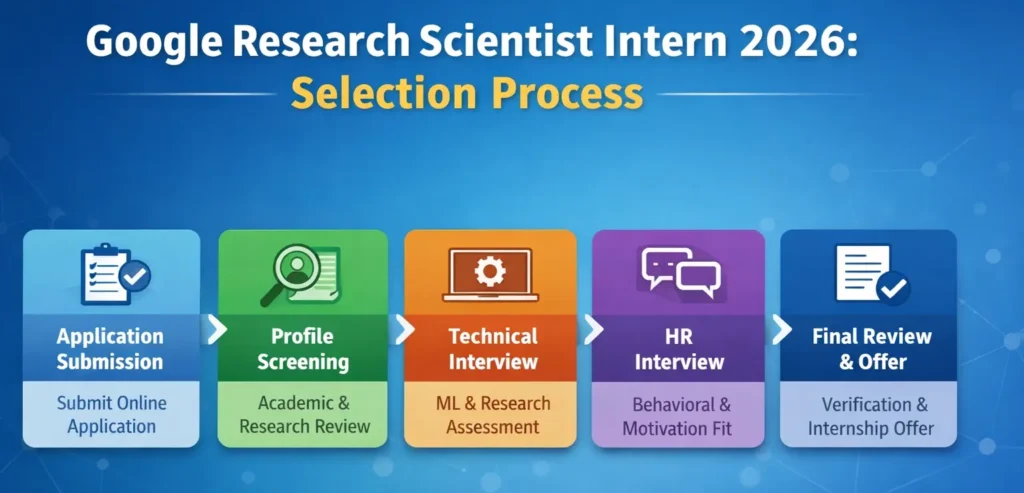 Google Research Scientist Intern 2026:
Selection Process

Application Submission

Submit Online Application

Profile Screening

Academic & Research Review

Technical Interview

ML & Research Assessment

HR Interview

Behavioral & Motivation Fit

Final Review & Offer

Verification & Internship Offer